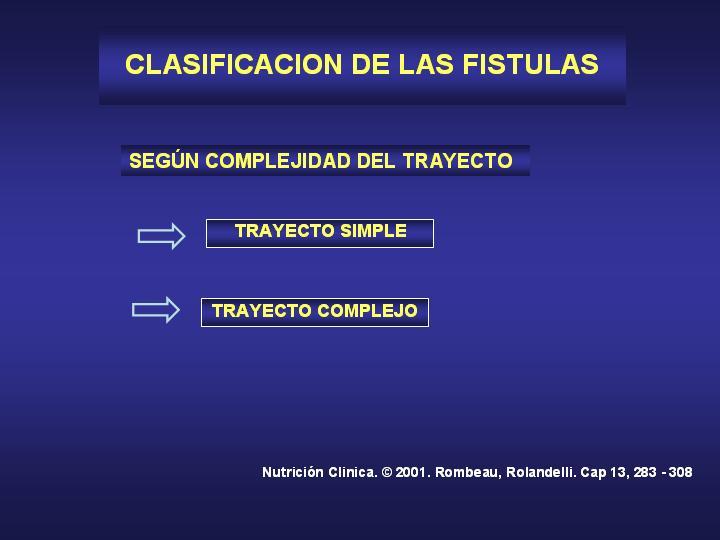 CLASIFICACION DE LAS FISTULAS

SEGÚN COMPLEJIDAD DEL TRAYECTO

TRAYECTO SIMPLE

TRAYECTO COMPLEJO

Nutrición Clinica. © 2001. Rombeau, Rolandelli. Cap 13, 283 - 308